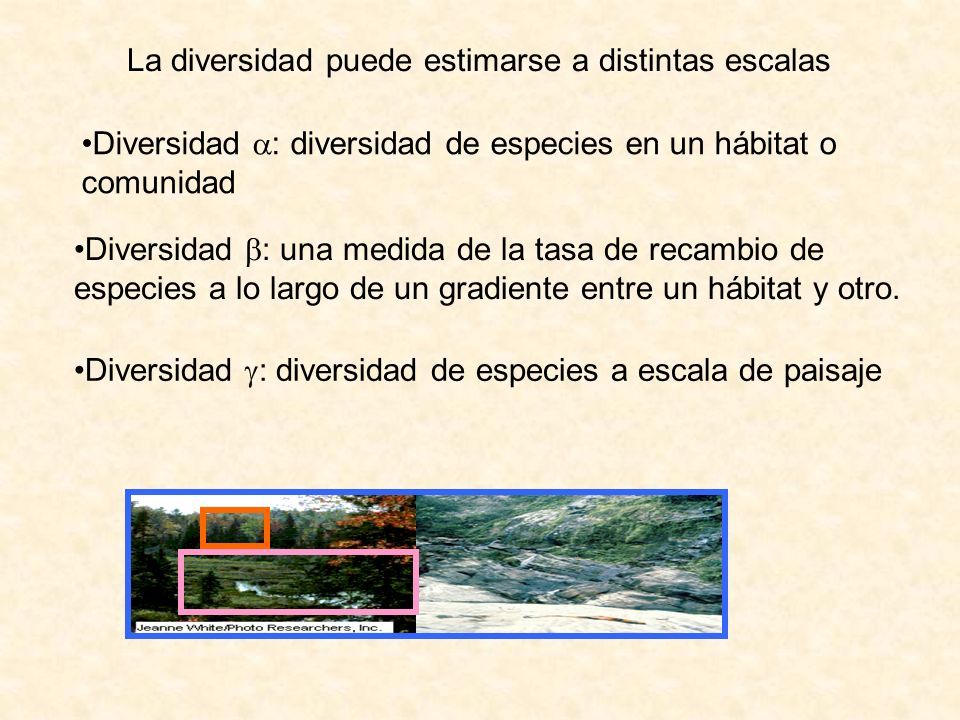 La diversidad puede estimarse a distintas escalas

•Diversidad $\alpha$: diversidad de especies en un hábitat o comunidad

•Diversidad $\beta$: una medida de la tasa de recambio de especies a lo largo de un gradiente entre un hábitat y otro.

•Diversidad $\gamma$: diversidad de especies a escala de paisaje

Jeanne White/Photo Researchers, Inc.